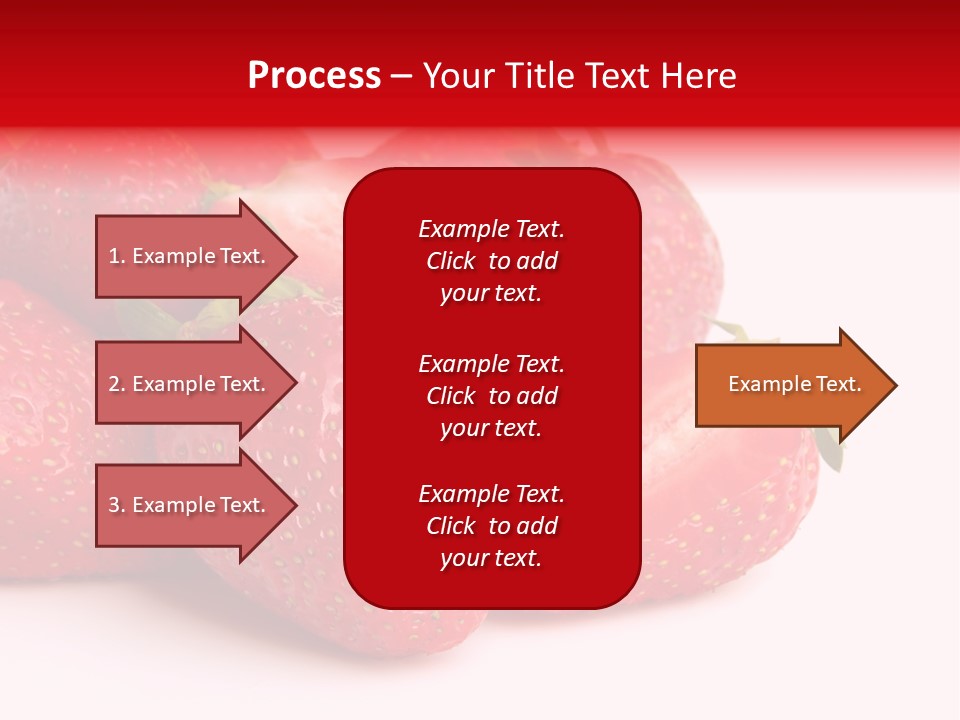 Process – Your Title Text Here

1. Example Text.

2. Example Text.

3. Example Text.

Example Text. Click to add your text.

Example Text. Click to add your text.

Example Text. Click to add your text.

Example Text.